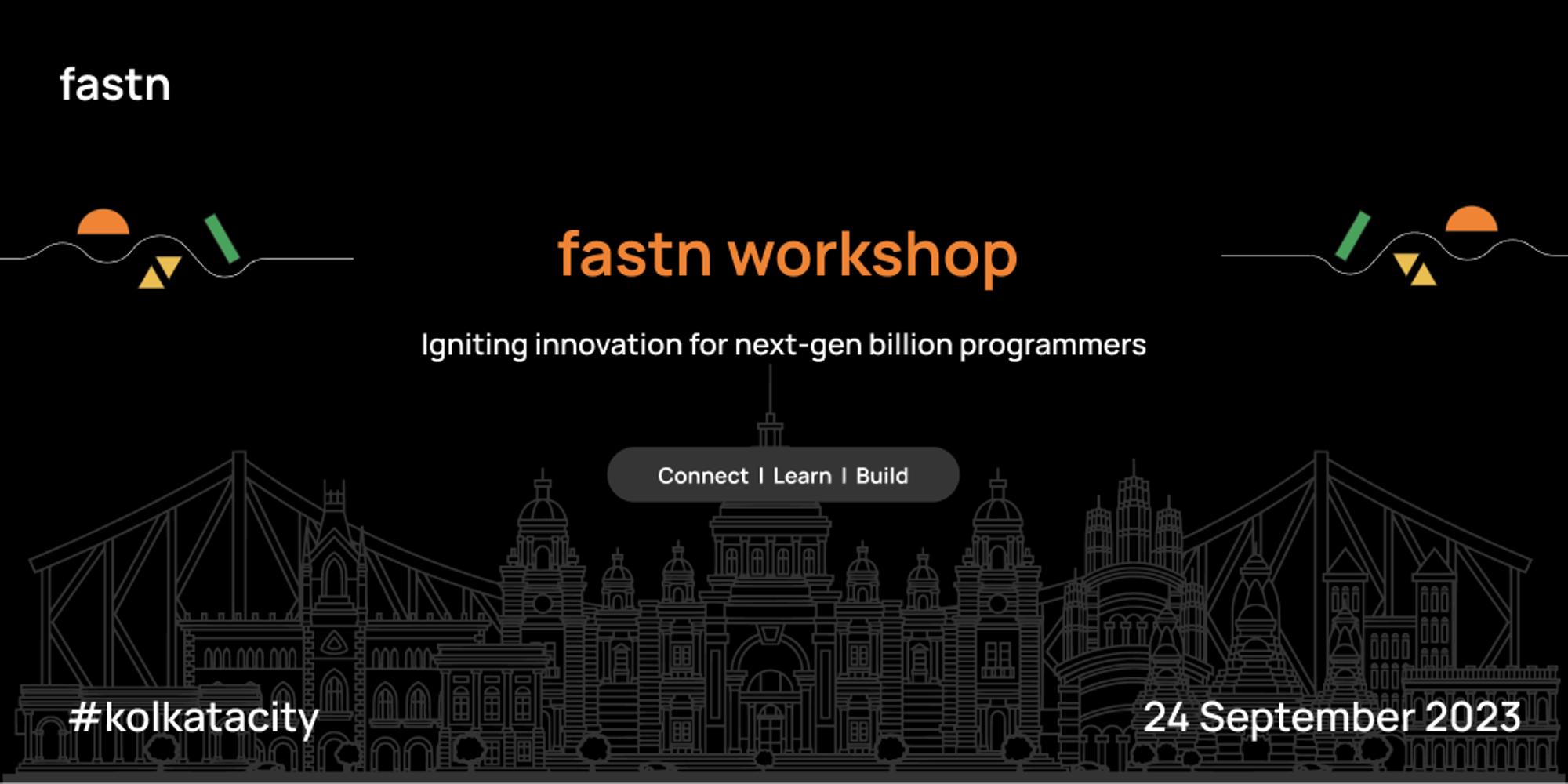 fastn

fastn workshop

Igniting innovation for next-gen billion programmers

Connect I Learn I Build

#kolkatacity

24 September 2023